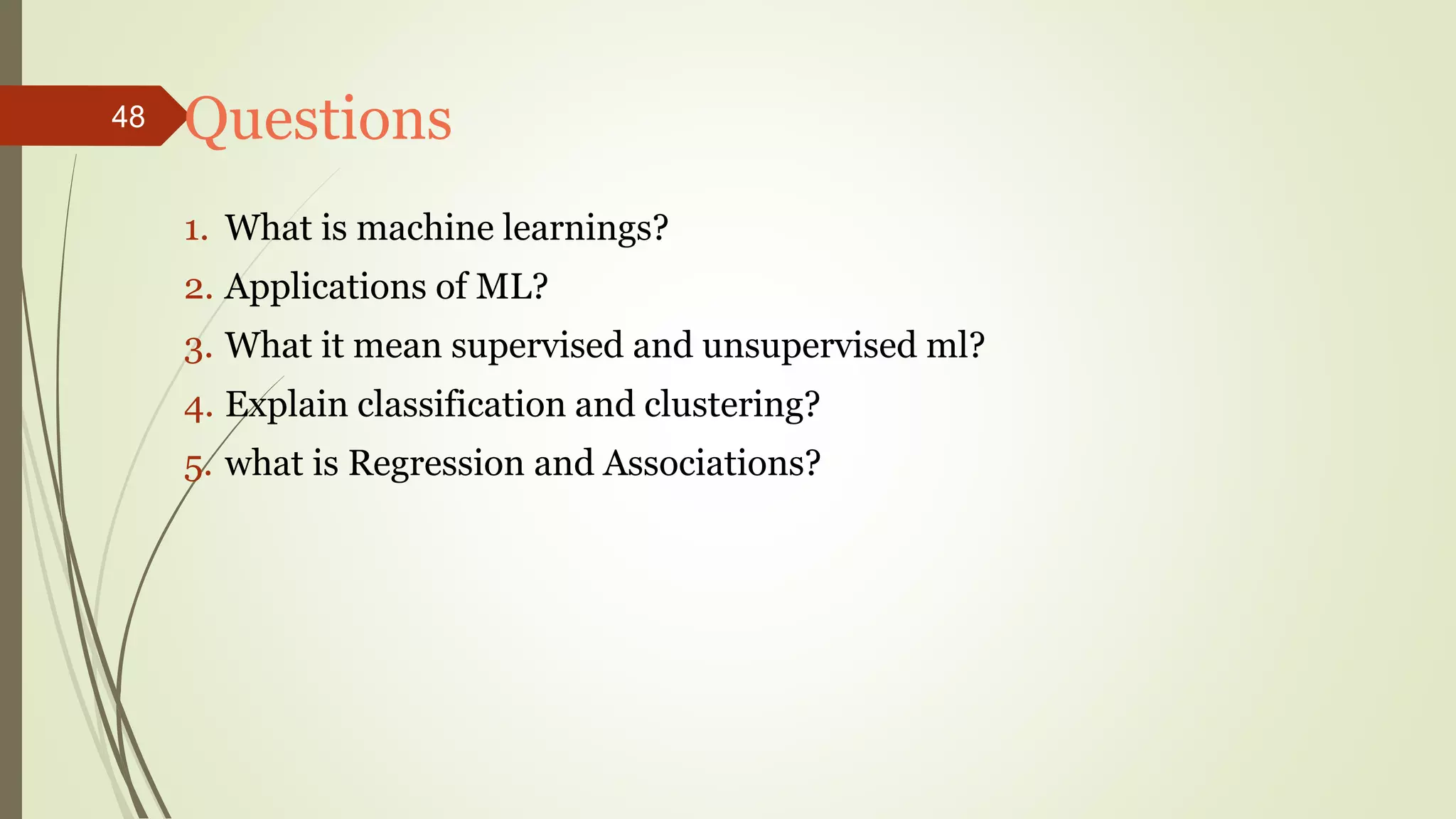 48

Questions

1. What is machine learnings?
2. Applications of ML?
3. What it mean supervised and unsupervised ml?
4. Explain classification and clustering?
5. what is Regression and Associations?